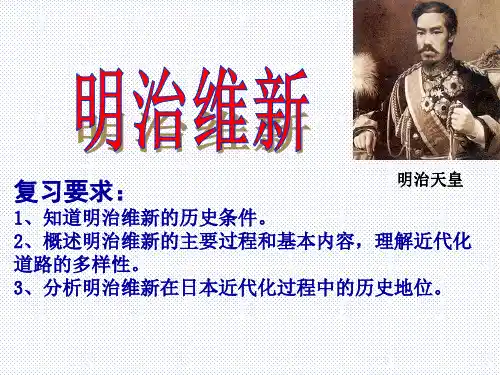 明治维新

明治天皇

复习要求：

1、知道明治维新的历史条件。

2、概述明治维新的主要过程和基本内容，理解近代化道路的多样性。

3、分析明治维新在日本近代化过程中的历史地位。